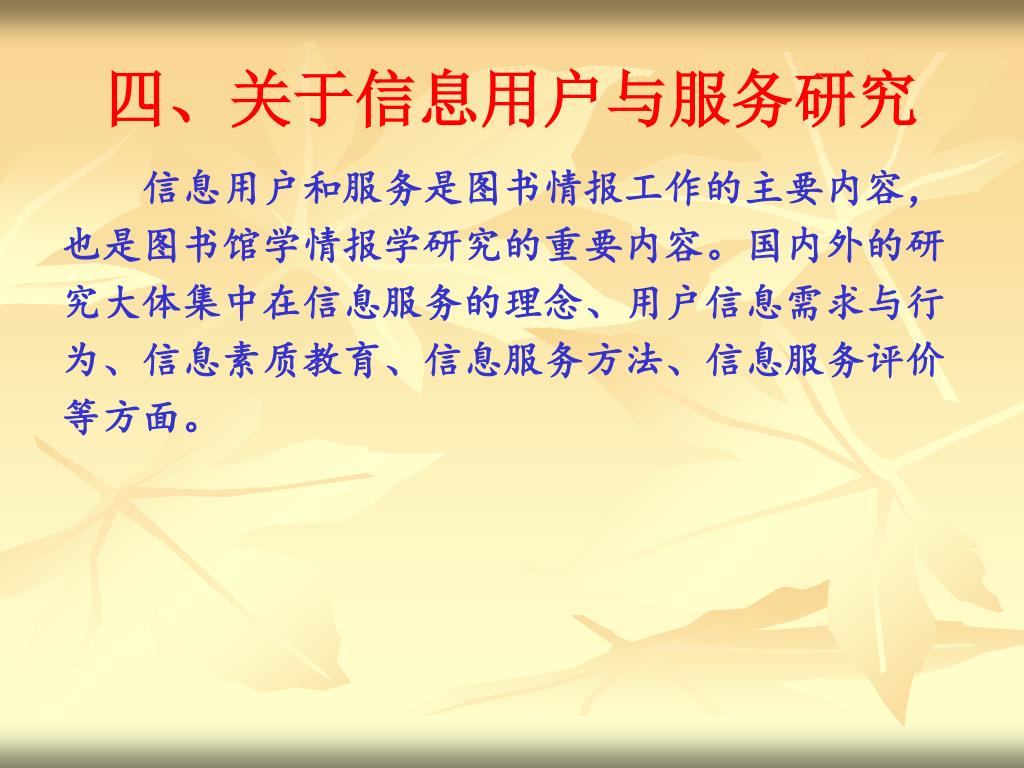 四、关于信息用户与服务研究

信息用户和服务是图书情报工作的主要内容，也是图书馆学情报学研究的重要内容。国内外的研究大体集中在信息服务的理念、用户信息需求与行为、信息素质教育、信息服务方法、信息服务评价等方面。